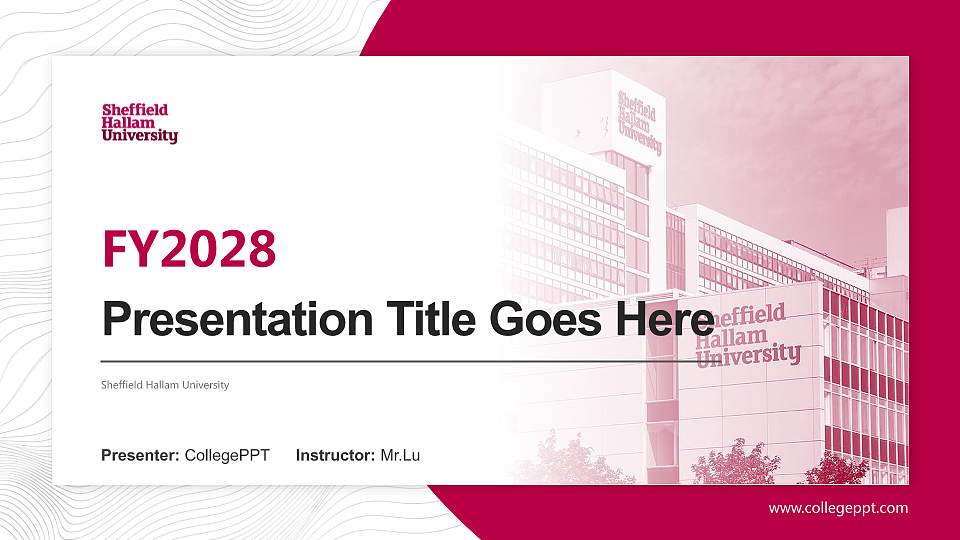 Sheffield Hallam University

Sheffield Hallam University

FY2028

Presentation Title Goes Here

Sheffield Hallam University

Sheffield Hallam University

Presenter: CollegePPT Instructor: Mr.Lu

www.collegeppt.com